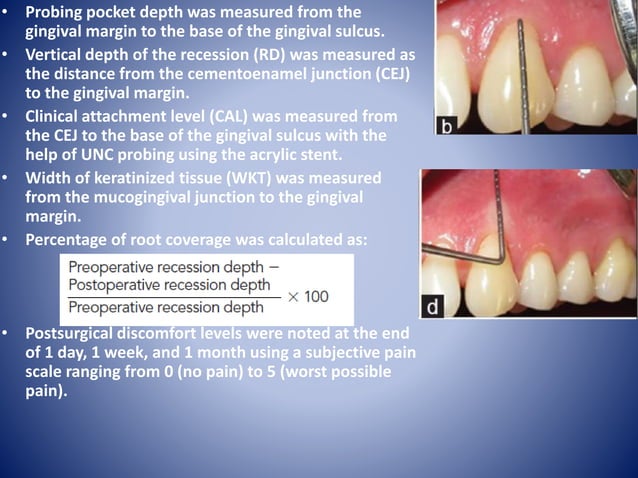 • Probing pocket depth was measured from the gingival margin to the base of the gingival sulcus.
• Vertical depth of the recession (RD) was measured as the distance from the cementoenamel junction (CEJ) to the gingival margin.
• Clinical attachment level (CAL) was measured from the CEJ to the base of the gingival sulcus with the help of UNC probing using the acrylic stent.
• Width of keratinized tissue (WKT) was measured from the mucogingival junction to the gingival margin.
• Percentage of root coverage was calculated as:

$\frac{\text{Preoperative recession depth} - \text{Postoperative recession depth}}{\text{Preoperative recession depth}} \times 100$

• Postsurgical discomfort levels were noted at the end of 1 day, 1 week, and 1 month using a subjective pain scale ranging from 0 (no pain) to 5 (worst possible pain).

b

d